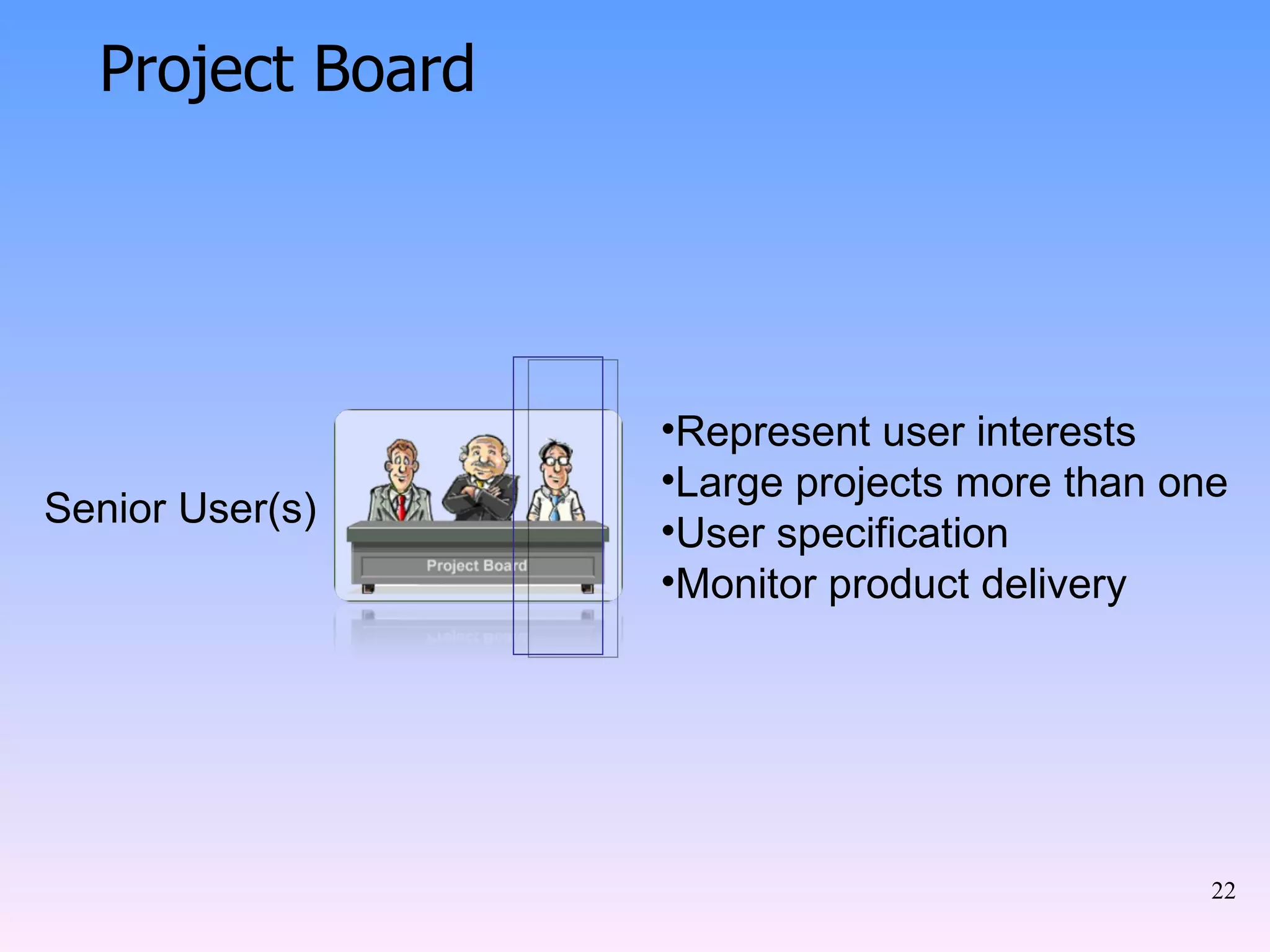 Project Board

Senior User(s)

Project Board

•Represent user interests
•Large projects more than one
•User specification
•Monitor product delivery

22